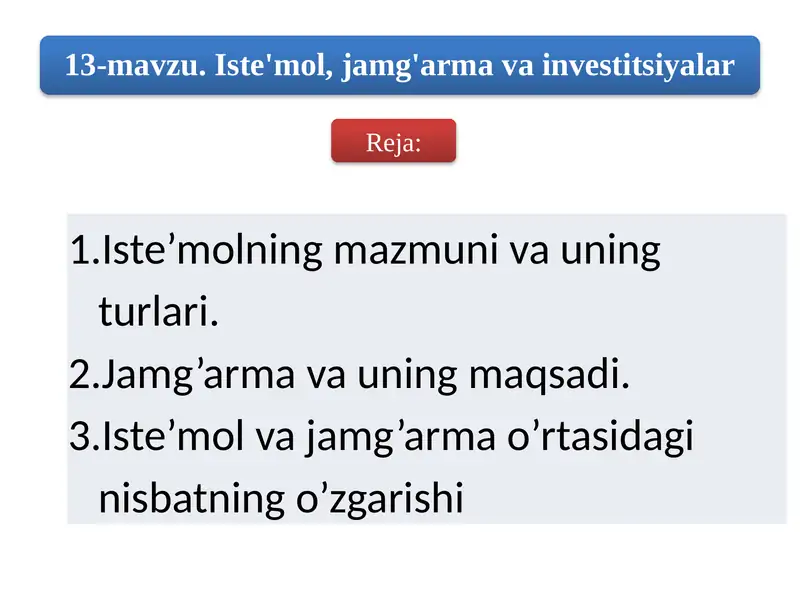 13-mavzu. Iste'mol, jamg'arma va investitsiyalar

Reja:

1.Iste’molning mazmuni va uning turlari.
2.Jamg’arma va uning maqsadi.
3.Iste’mol va jamg’arma o’rtasidagi nisbatning o’zgarishi